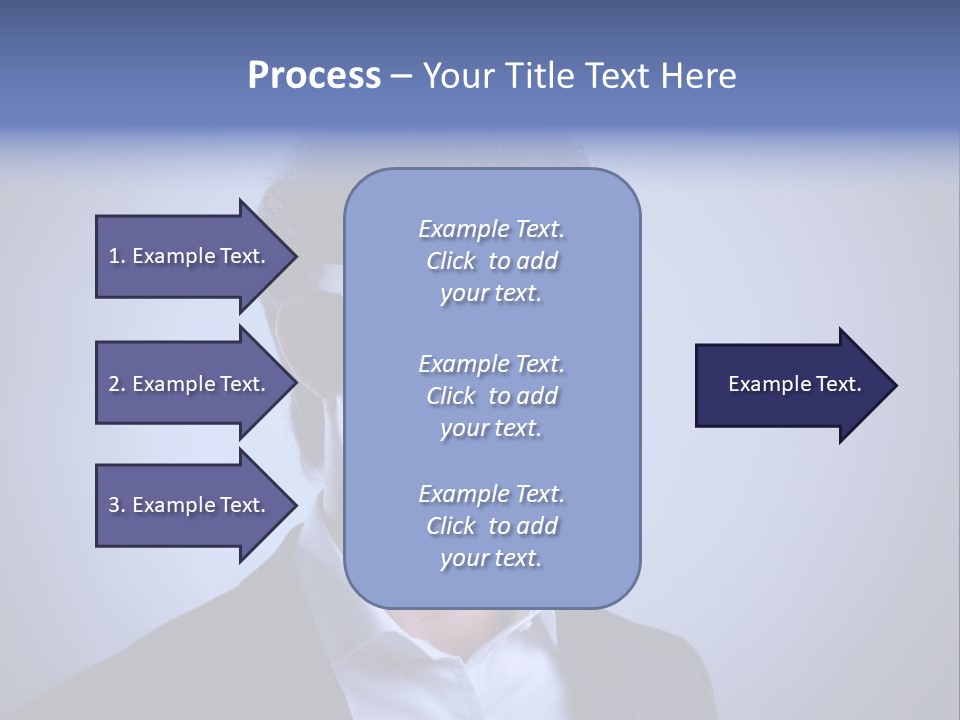 Process – Your Title Text Here

1. Example Text.

2. Example Text.

3. Example Text.

Example Text. Click to add your text.

Example Text. Click to add your text.

Example Text. Click to add your text.

Example Text.